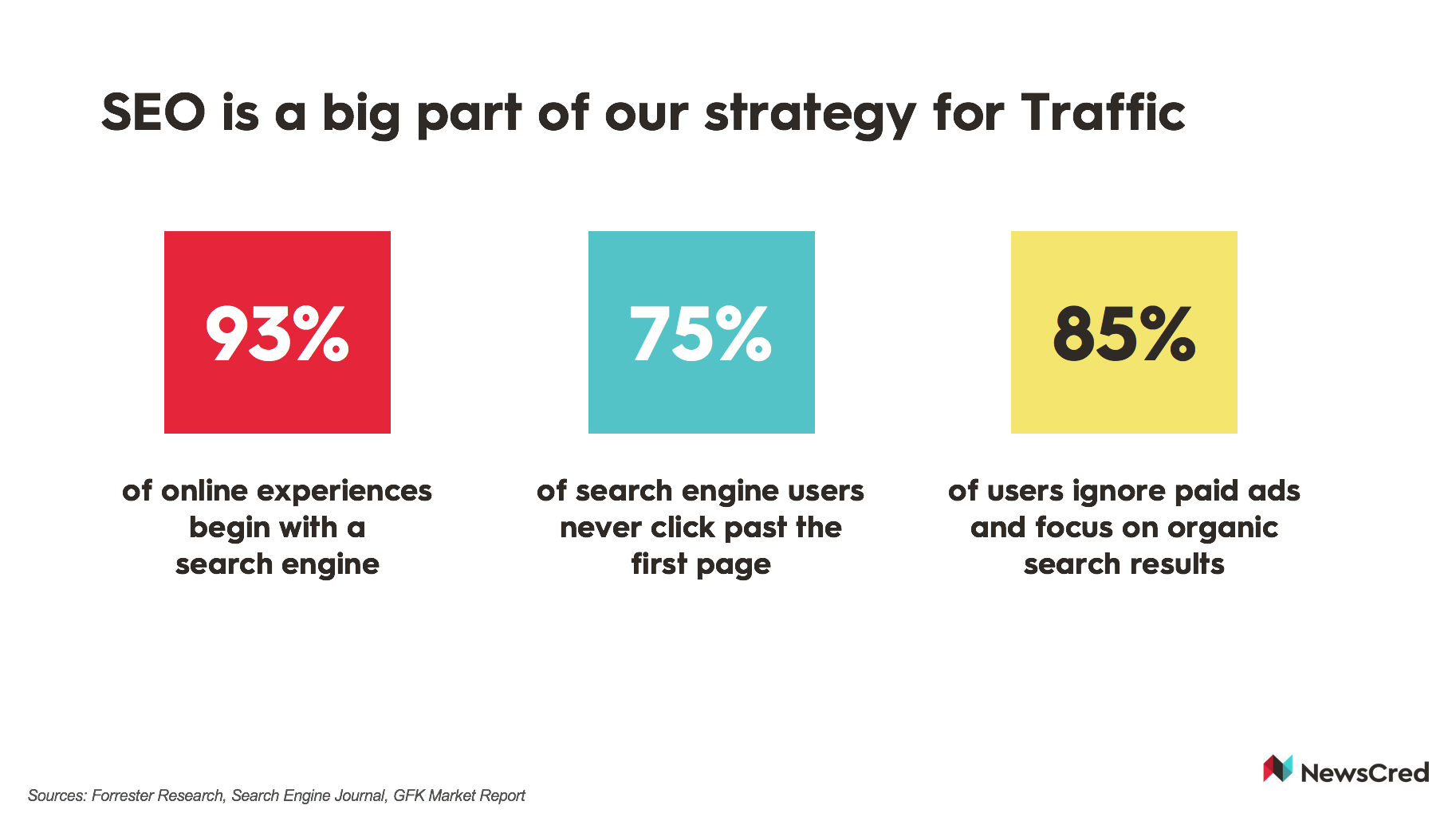 SEO is a big part of our strategy for Traffic

93%

of online experiences begin with a search engine

75%

of search engine users never click past the first page

85%

of users ignore paid ads and focus on organic search results

Sources: Forrester Research, Search Engine Journal, GFK Market Report

NewsCred